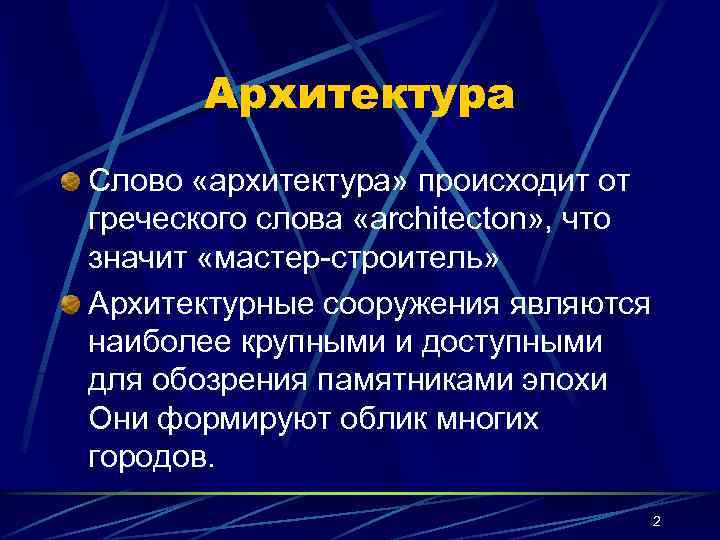 Архитектура

Слово «архитектура» происходит от греческого слова «architecton», что значит «мастер-строитель»

Архитектурные сооружения являются наиболее крупными и доступными для обозрения памятниками эпохи Они формируют облик многих городов.

2